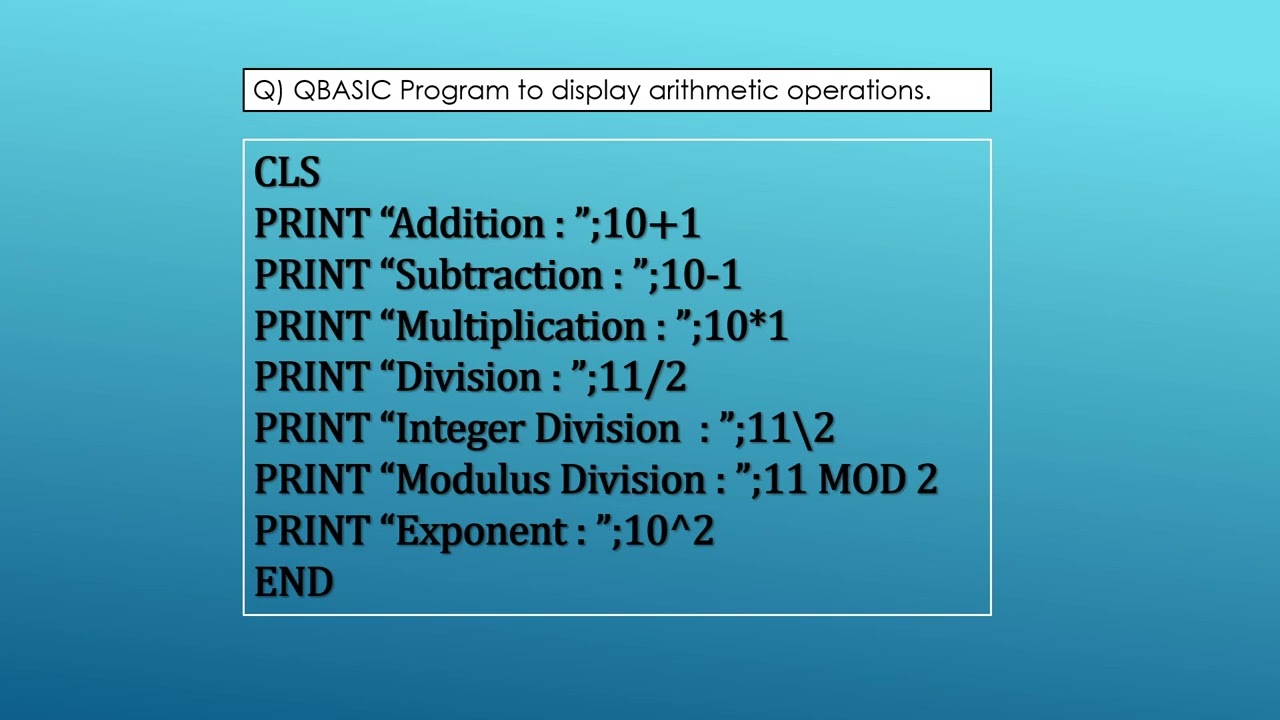 Q) QBASIC Program to display arithmetic operations.

CLS
PRINT “Addition : ”;10+1
PRINT “Subtraction : ”;10-1
PRINT “Multiplication : ”;10*1
PRINT “Division : ”;11/2
PRINT “Integer Division  : ”;11\2
PRINT “Modulus Division : ”;11 MOD 2
PRINT “Exponent : ”;10^2
END